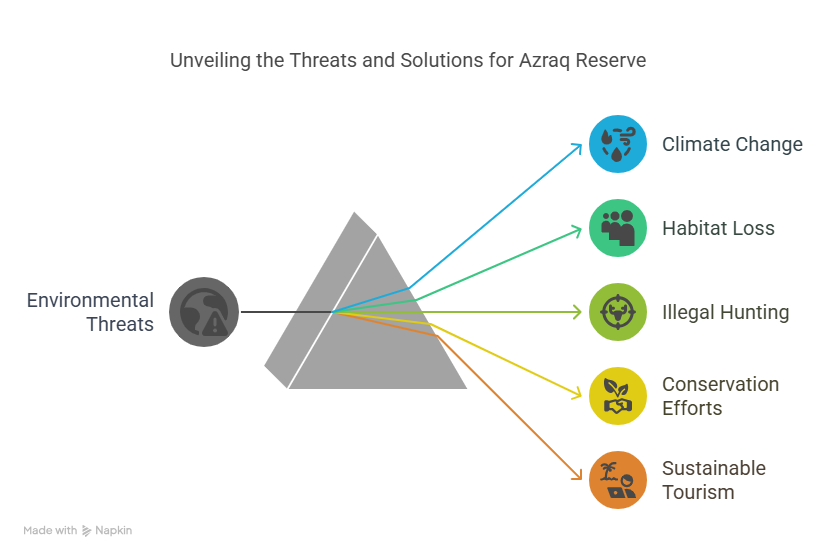 Unveiling the Threats and Solutions for Azraq Reserve

Environmental Threats

Climate Change

Habitat Loss

Illegal Hunting

Conservation Efforts

Sustainable Tourism

Made with Napkin